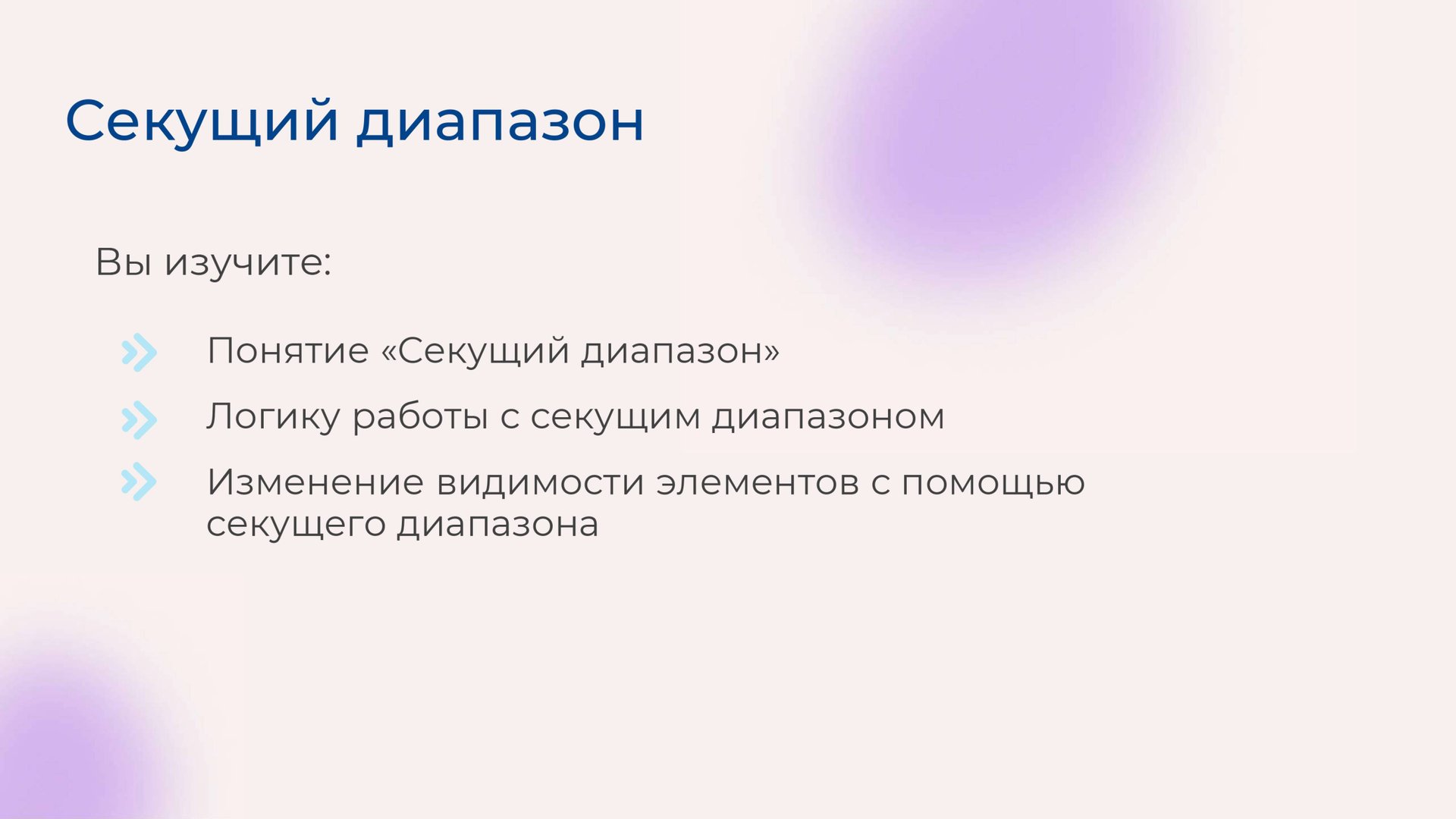 Секущий диапазон

Вы изучите:

Понятие «Секущий диапазон»

Логику работы с секущим диапазоном

Изменение видимости элементов с помощью секущего диапазона